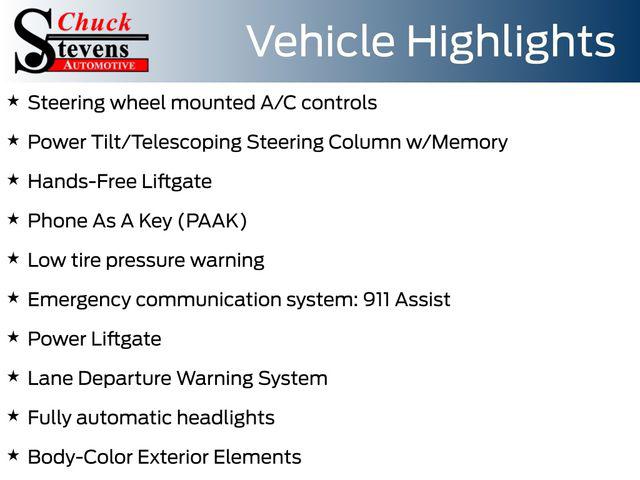 Chuck Stevens AUTOMOTIVE

Vehicle Highlights

★ Steering wheel mounted A/C controls

★ Power Tilt/Telescoping Steering Column w/Memory

★ Hands-Free Liftgate

★ Phone As A Key (PAAK)

★ Low tire pressure warning

★ Emergency communication system: 911 Assist

★ Power Liftgate

★ Lane Departure Warning System

★ Fully automatic headlights

★ Body-Color Exterior Elements